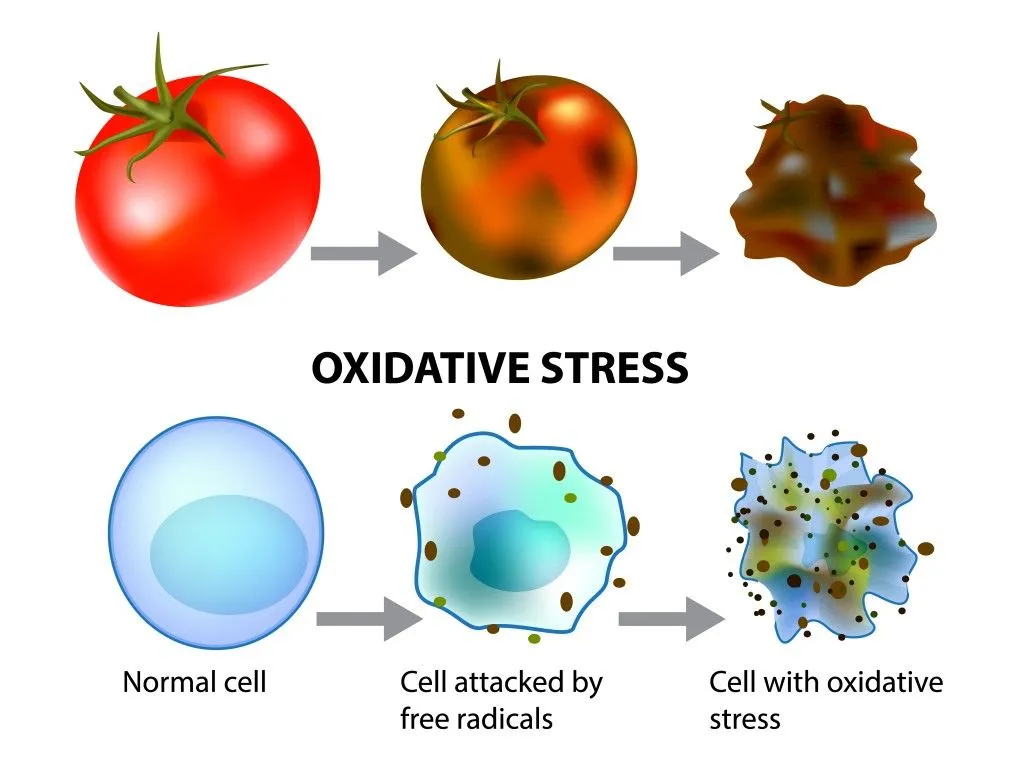 OXIDATIVE STRESS

Normal cell

Cell attacked by free radicals

Cell with oxidative stress